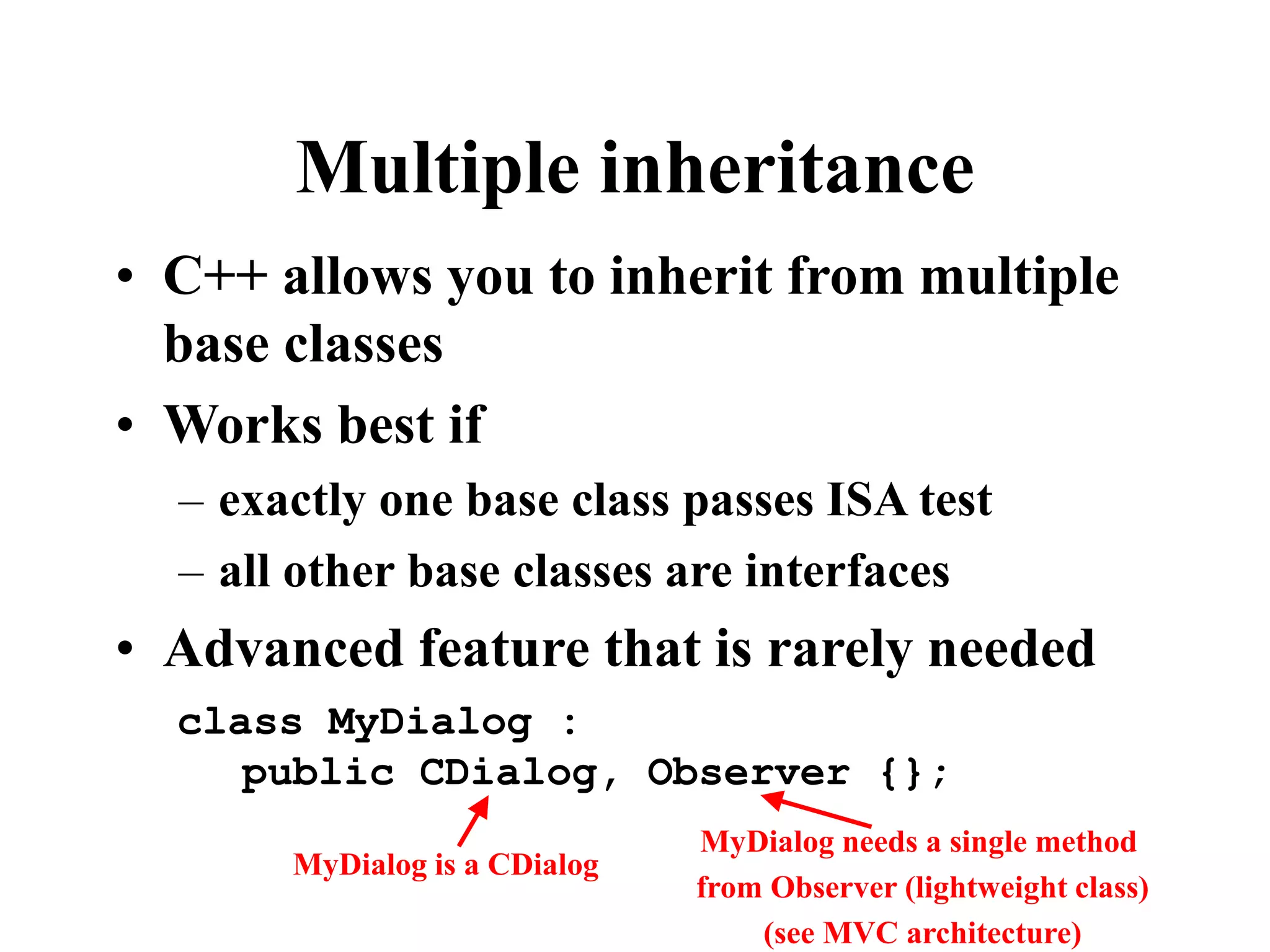 Multiple inheritance

• C++ allows you to inherit from multiple base classes

• Works best if

– exactly one base class passes ISA test

– all other base classes are interfaces

• Advanced feature that is rarely needed

class MyDialog :
   public CDialog, Observer {};

MyDialog is a CDialog

MyDialog needs a single method from Observer (lightweight class) (see MVC architecture)